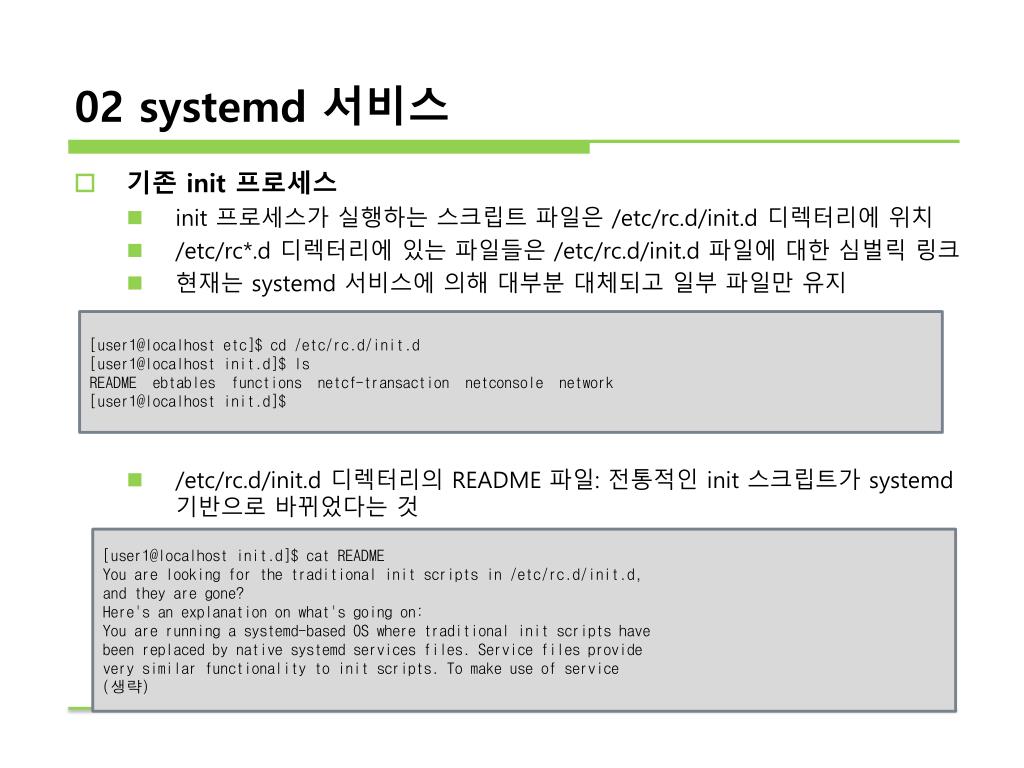 02 systemd 서비스

기존 init 프로세스

init 프로세스가 실행하는 스크립트 파일은 /etc/rc.d/init.d 디렉터리에 위치

/etc/rc*.d 디렉터리에 있는 파일들은 /etc/rc.d/init.d 파일에 대한 심벌릭 링크

현재는 systemd 서비스에 의해 대부분 대체되고 일부 파일만 유지

[user1@localhost etc]$ cd /etc/rc.d/init.d
[user1@localhost init.d]$ ls
README ebtables functions netcf-transaction netconsole network
[user1@localhost init.d]$

/etc/rc.d/init.d 디렉터리의 README 파일: 전통적인 init 스크립트가 systemd 기반으로 바뀌었다는 것

[user1@localhost init.d]$ cat README
You are looking for the traditional init scripts in /etc/rc.d/init.d,
and they are gone?
Here's an explanation on what's going on:
You are running a systemd-based OS where traditional init scripts have
been replaced by native systemd services files. Service files provide
very similar functionality to init scripts. To make use of service
(생략)